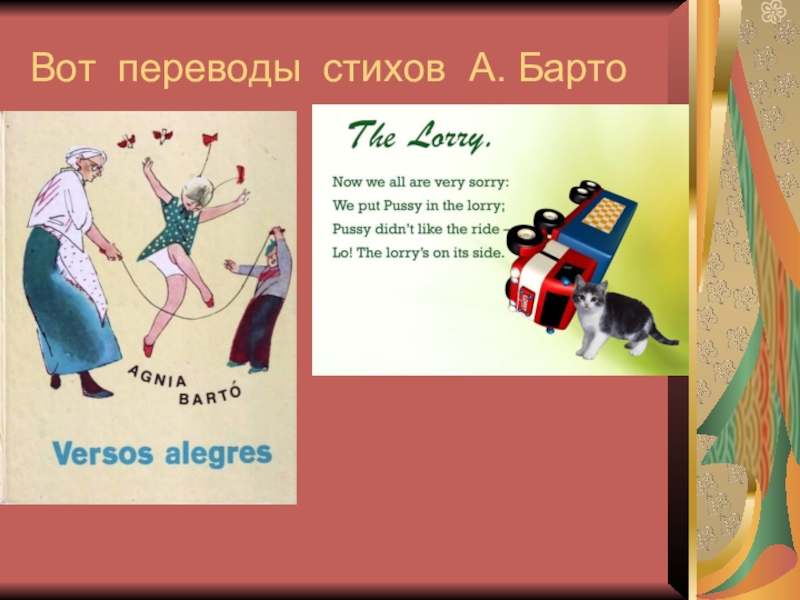 Вот переводы стихов А. Барто

AGNIA BARTÓ

Versos alegres

The Lorry.

Now we all are very sorry:
We put Pussy in the lorry;
Pussy didn't like the ride –
Lo! The lorry's on its side.